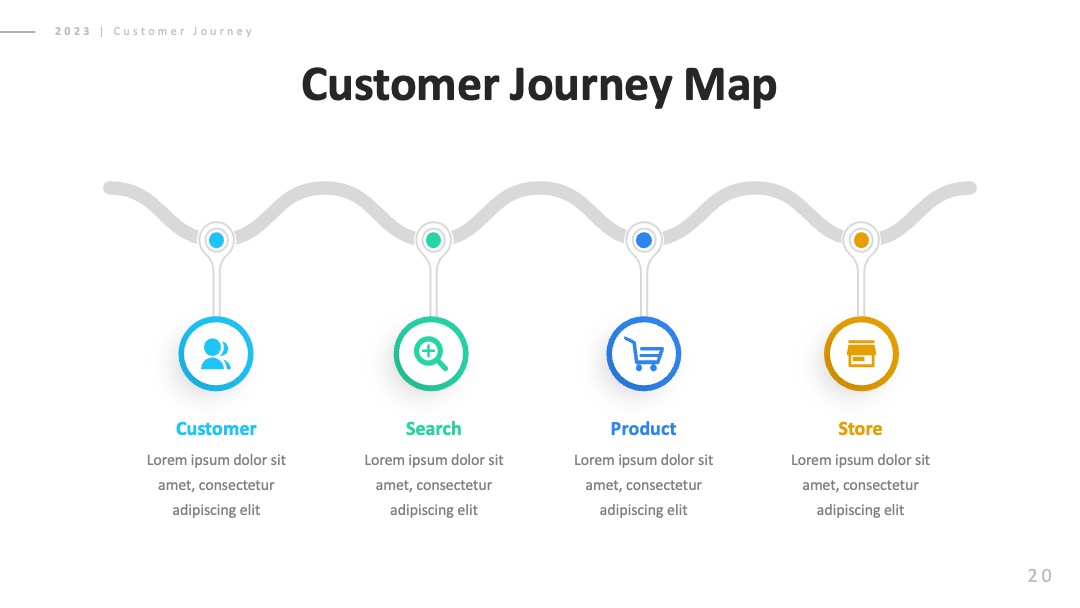 2023 | Customer Journey

Customer Journey Map

Customer
Lorem ipsum dolor sit amet, consectetur adipiscing elit

Search
Lorem ipsum dolor sit amet, consectetur adipiscing elit

Product
Lorem ipsum dolor sit amet, consectetur adipiscing elit

Store
Lorem ipsum dolor sit amet, consectetur adipiscing elit

20